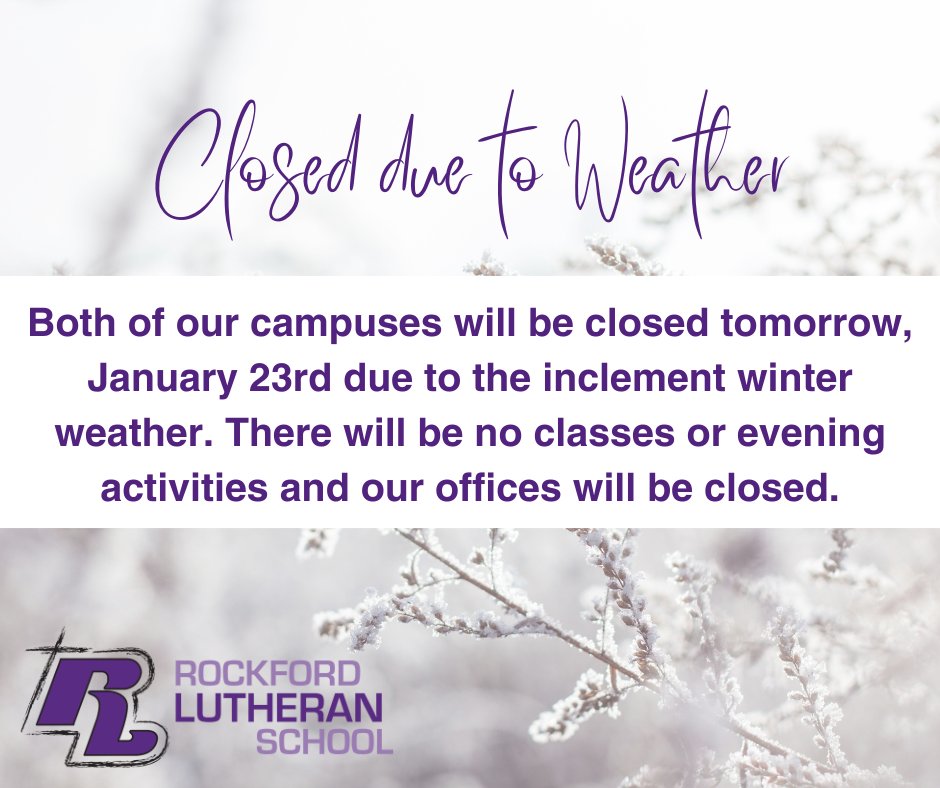 Closed due to Weather

Both of our campuses will be closed tomorrow, January 23rd due to the inclement winter weather. There will be no classes or evening activities and our offices will be closed.

RL

ROCKFORD LUTHERAN SCHOOL